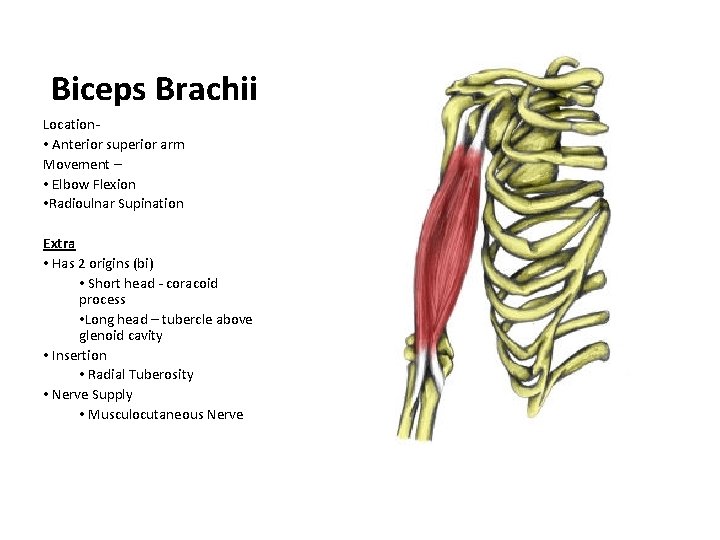 Biceps Brachii

Location-
• Anterior superior arm
Movement –
• Elbow Flexion
•Radioulnar Supination

Extra
• Has 2 origins (bi)
• Short head - coracoid process
•Long head – tubercle above glenoid cavity
• Insertion
• Radial Tuberosity
• Nerve Supply
• Musculocutaneous Nerve